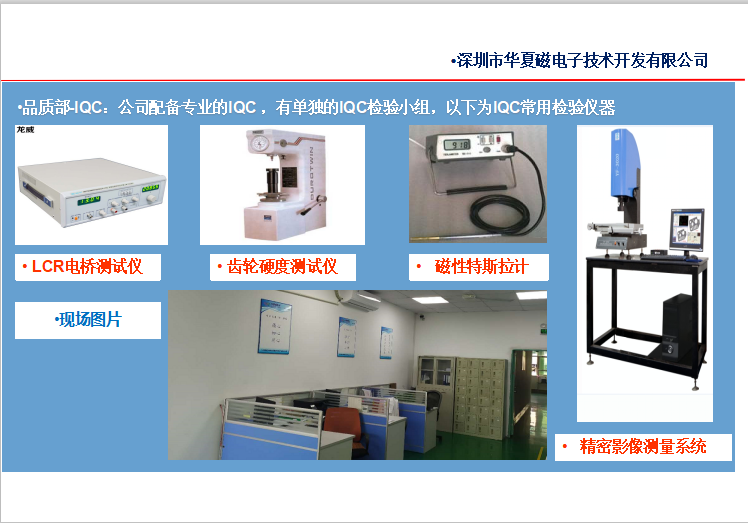 •深圳市华夏磁电子技术开发有限公司

•品质部-IQC：公司配备专业的IQC，有单独的IQC检验小组，以下为IQC常用检验仪器

龙威

• LCR电桥测试仪

• 齿轮硬度测试仪

• 磁性特斯拉计

•现场图片

• 精密影像测量系统